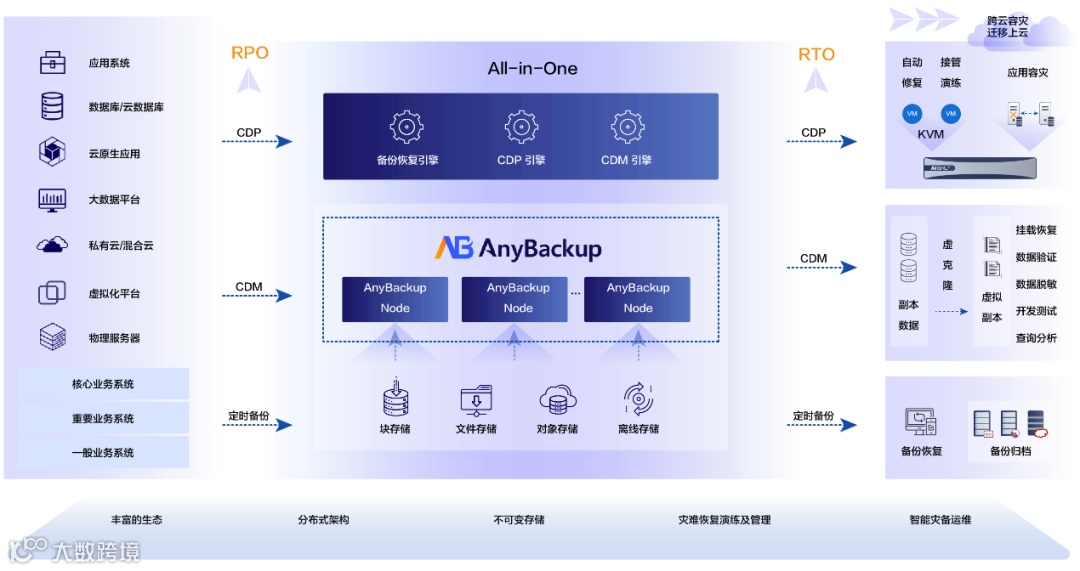 应用系统
数据库/云数据库
云原生应用
大数据平台
私有云/混合云
虚拟化平台
物理服务器
核心业务系统
重要业务系统
一般业务系统

RPO
CDP
CDM
定时备份

All-in-One
备份恢复引擎
CDP 引擎
CDM 引擎

AnyBackup
AnyBackup Node
AnyBackup Node
...
AnyBackup Node

块存储
文件存储
对象存储
离线存储

RTO
CDP
CDM
定时备份

跨云容灾
迁移上云
自动修复
接管演练
应用容灾
VM
VM
KVM

副本数据
虚克隆
虚拟副本
挂载恢复
数据验证
数据脱敏
开发测试
查询分析

备份恢复
备份归档

丰富的生态
分布式架构
不可变存储
灾难恢复演练及管理
智能灾备运维

大数跨境